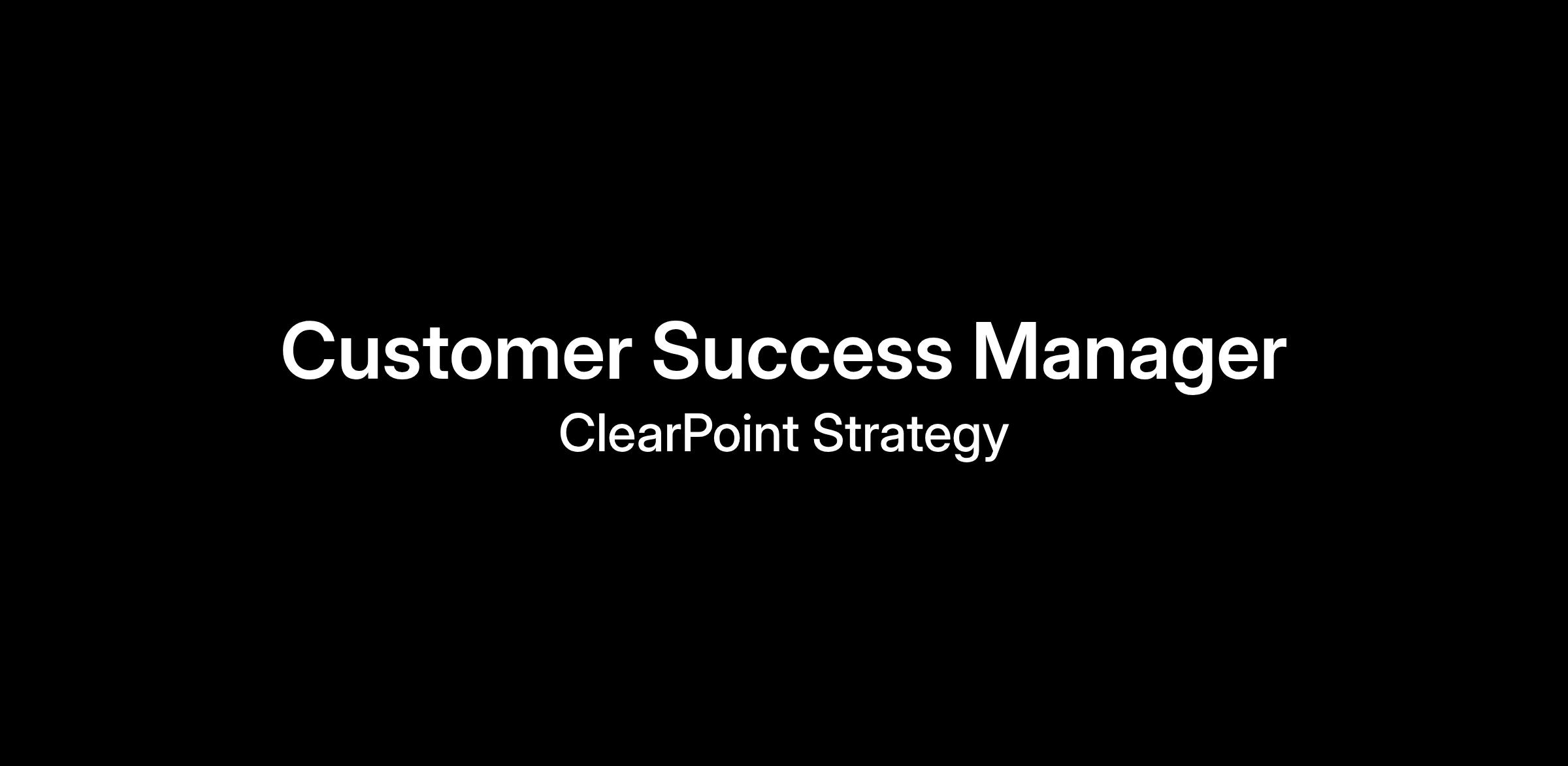 Customer Success Manager
ClearPoint Strategy